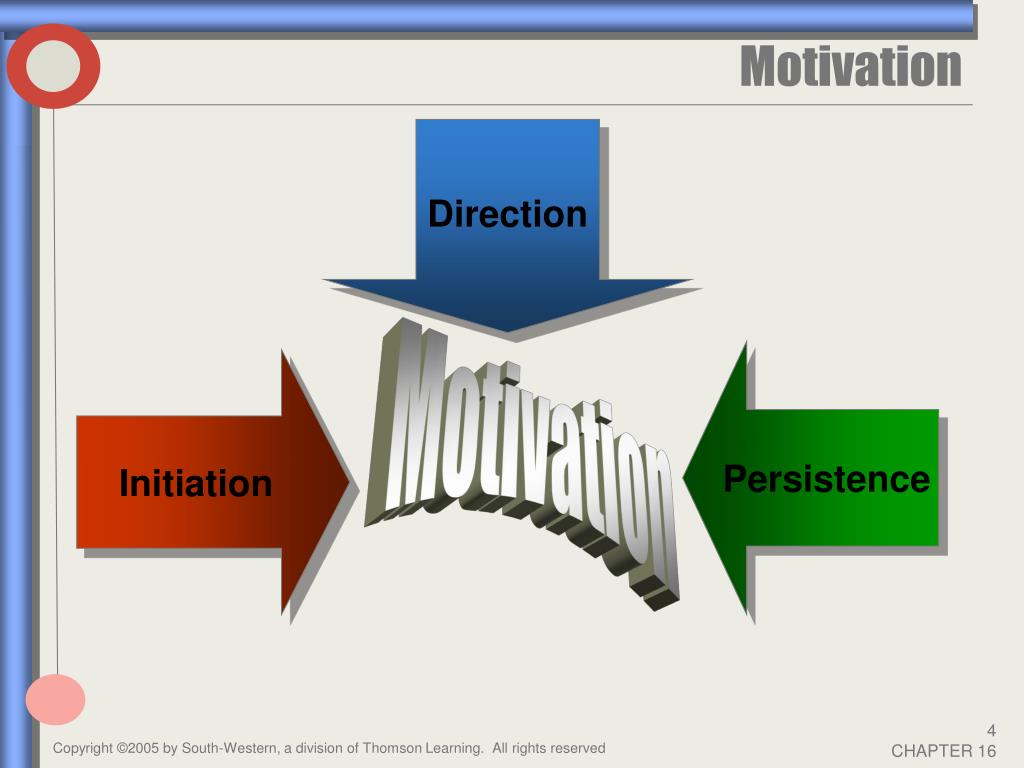 Motivation

Direction

Initiation

Motivation

Persistence

Copyright ©2005 by South-Western, a division of Thomson Learning. All rights reserved

4

CHAPTER 16